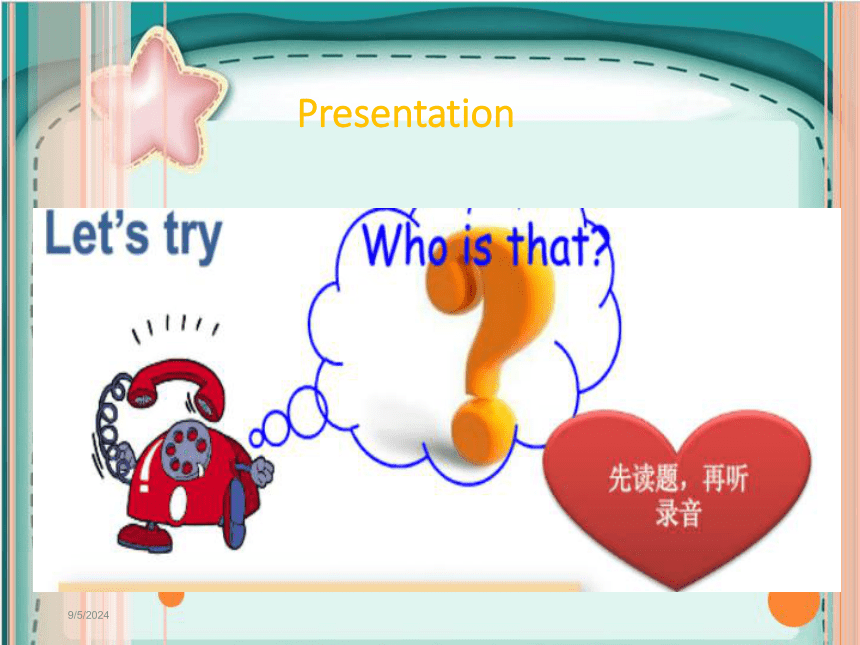 Presentation

Let's try

Who is that?

先读题，再听录音

9/5/2024